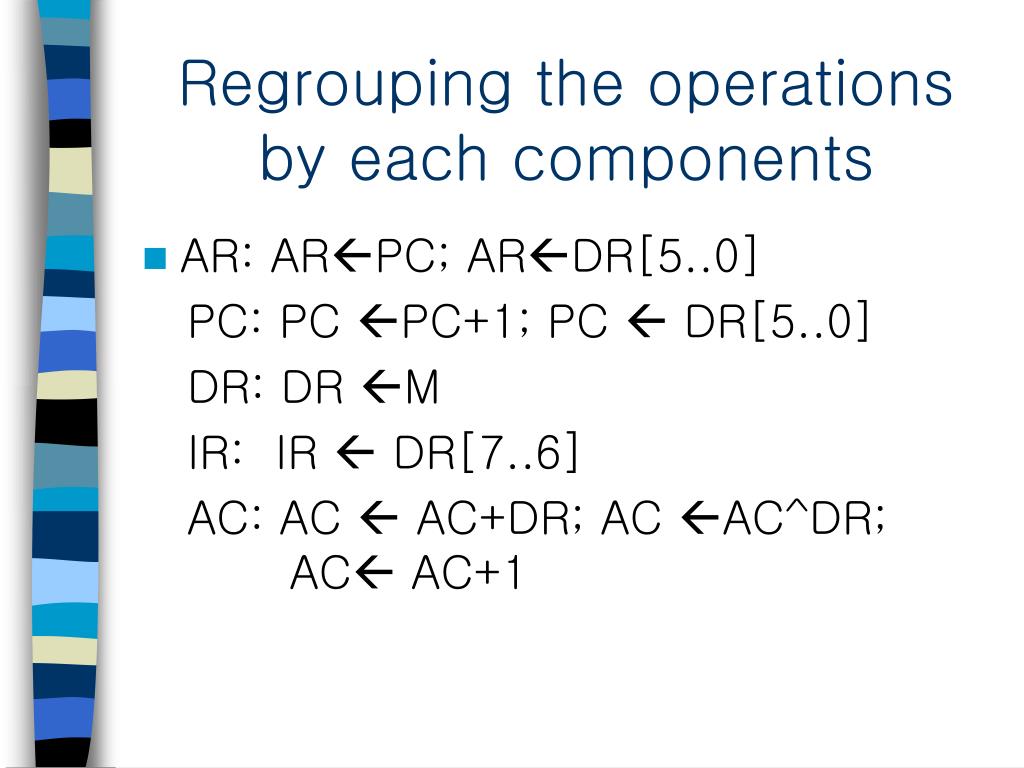 Regrouping the operations by each components

AR: AR←PC; AR←DR[5..0]
PC: PC ←PC+1; PC ← DR[5..0]
DR: DR ←M
IR: IR ← DR[7..6]
AC: AC ← AC+DR; AC ←AC^DR; AC← AC+1